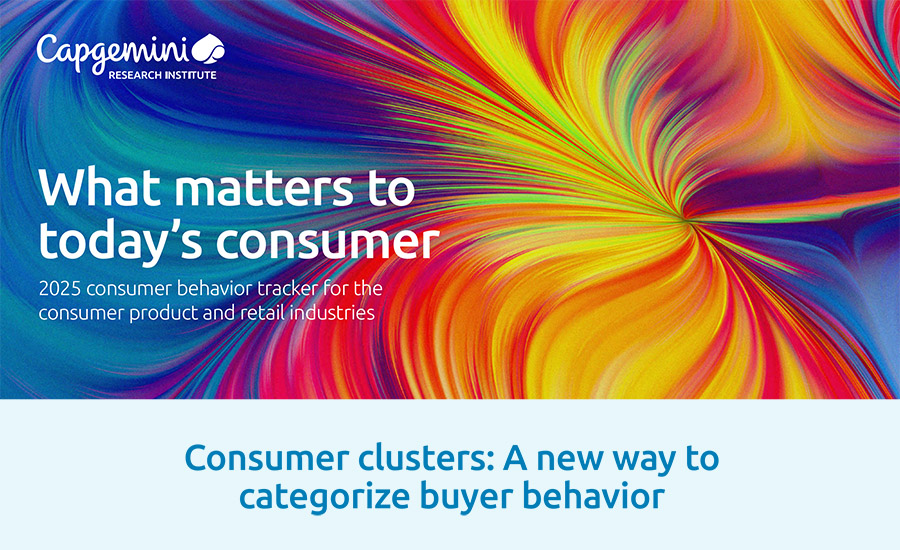 Capgemini
RESEARCH INSTITUTE

What matters to today's consumer

2025 consumer behavior tracker for the consumer product and retail industries

Consumer clusters: A new way to categorize buyer behavior